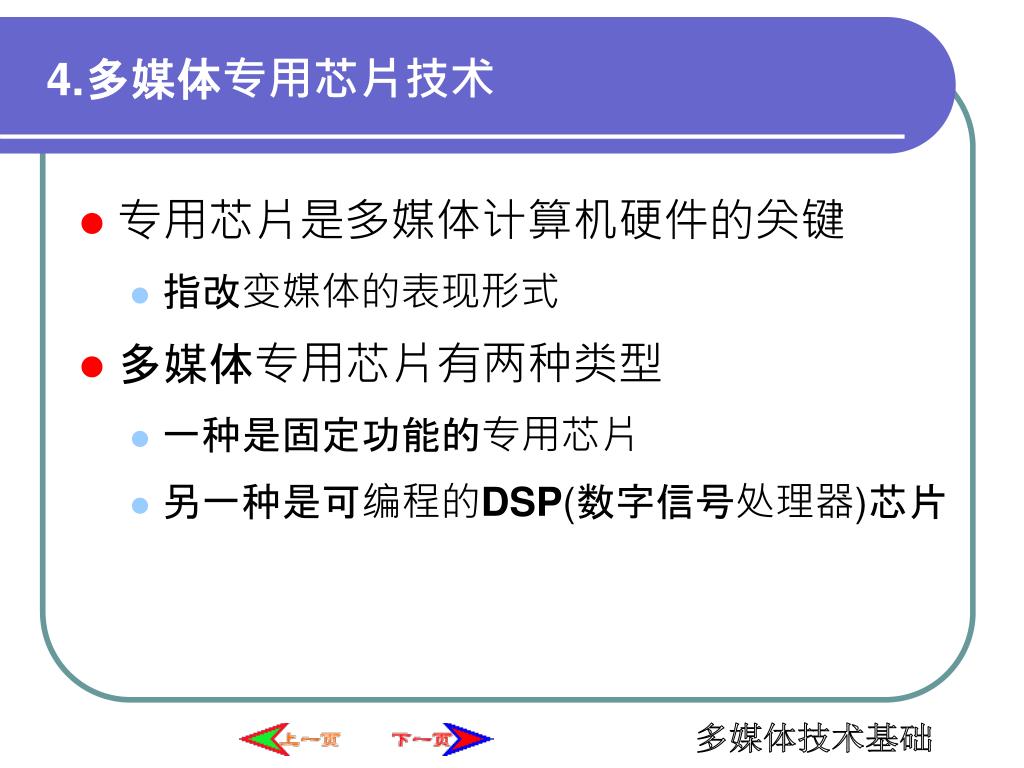 4.多媒体专用芯片技术

专用芯片是多媒体计算机硬件的关键

指改变媒体的表现形式

多媒体专用芯片有两种类型

一种是固定功能的专用芯片

另一种是可编程的DSP(数字信号处理器)芯片

上一页 下一页

多媒体技术基础